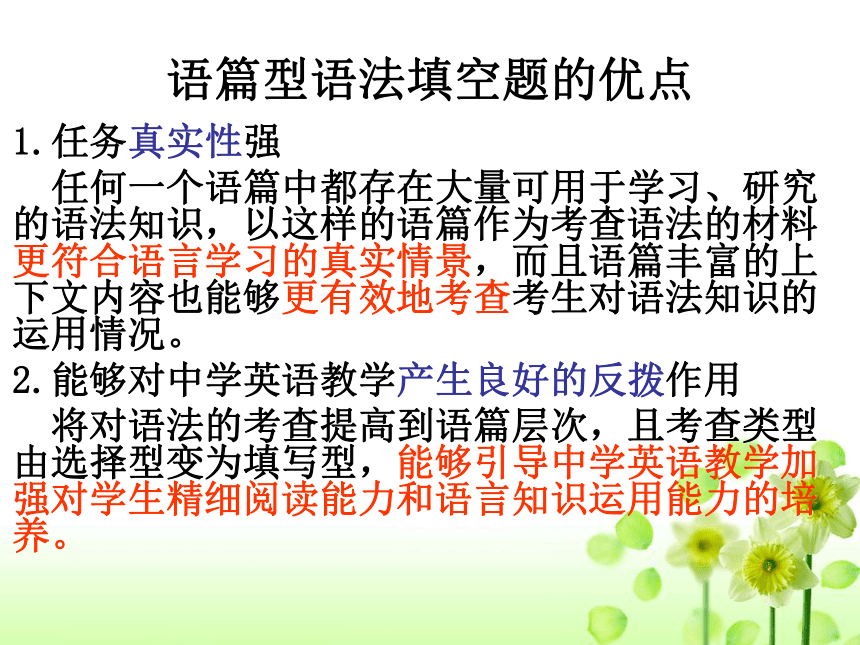 语篇型语法填空题的优点

1. 任务真实性强

任何一个语篇中都存在大量可用于学习、研究的语法知识，以这样的语篇作为考查语法的材料更符合语言学习的真实情景，而且语篇丰富的上下文内容也能够更有效地考查考生对语法知识的运用情况。

2. 能够对中学英语教学产生良好的反拨作用

将对语法的考查提高到语篇层次，且考查类型由选择型变为填写型，能够引导中学英语教学加强对学生精细阅读能力和语言知识运用能力的培养。